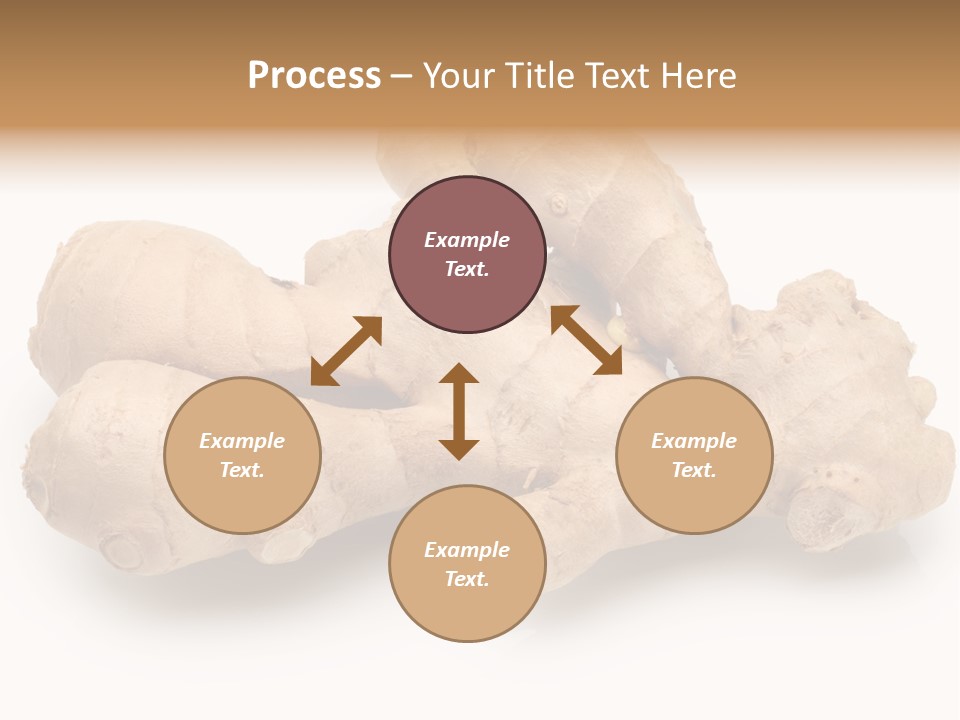 Process – Your Title Text Here

Example Text.

Example Text.

Example Text.

Example Text.